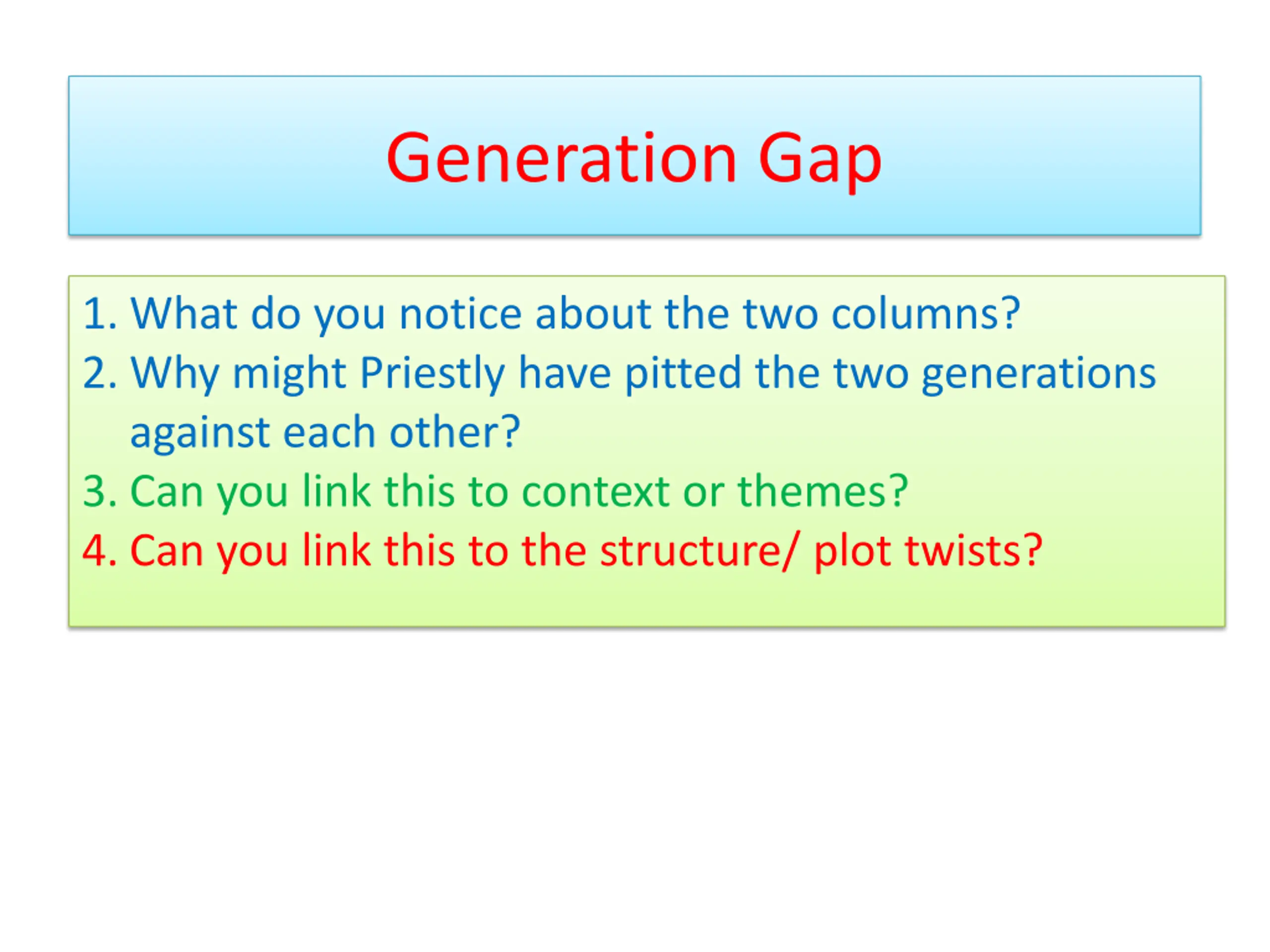 Generation Gap

1. What do you notice about the two columns?
2. Why might Priestly have pitted the two generations against each other?
3. Can you link this to context or themes?
4. Can you link this to the structure/ plot twists?